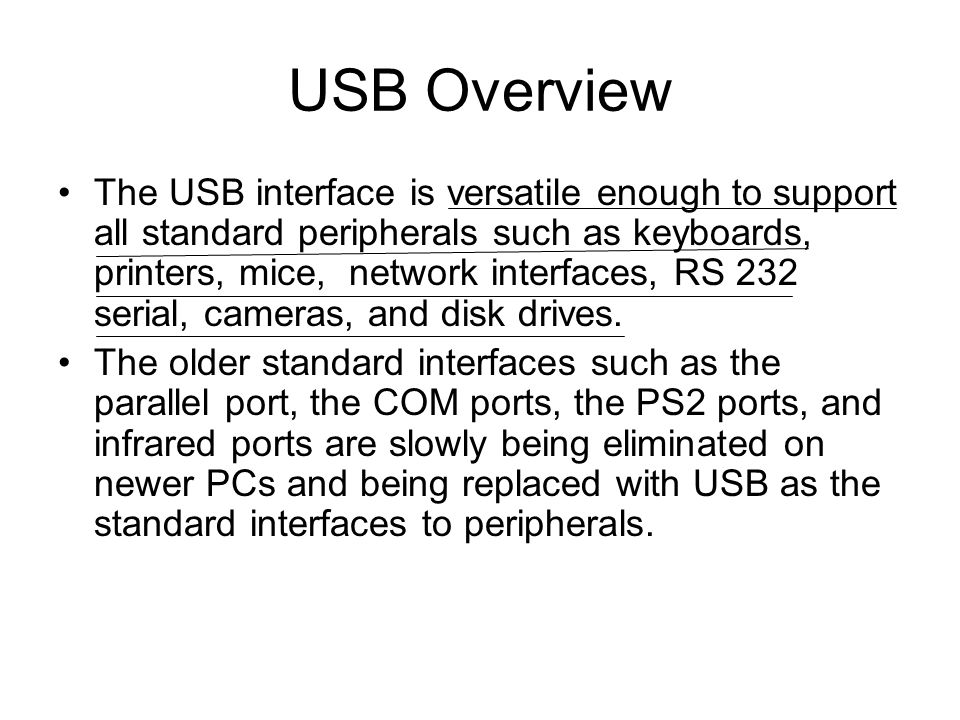 USB Overview

• The USB interface is versatile enough to support all standard peripherals such as keyboards, printers, mice, network interfaces, RS 232 serial, cameras, and disk drives.

• The older standard interfaces such as the parallel port, the COM ports, the PS2 ports, and infrared ports are slowly being eliminated on newer PCs and being replaced with USB as the standard interfaces to peripherals.